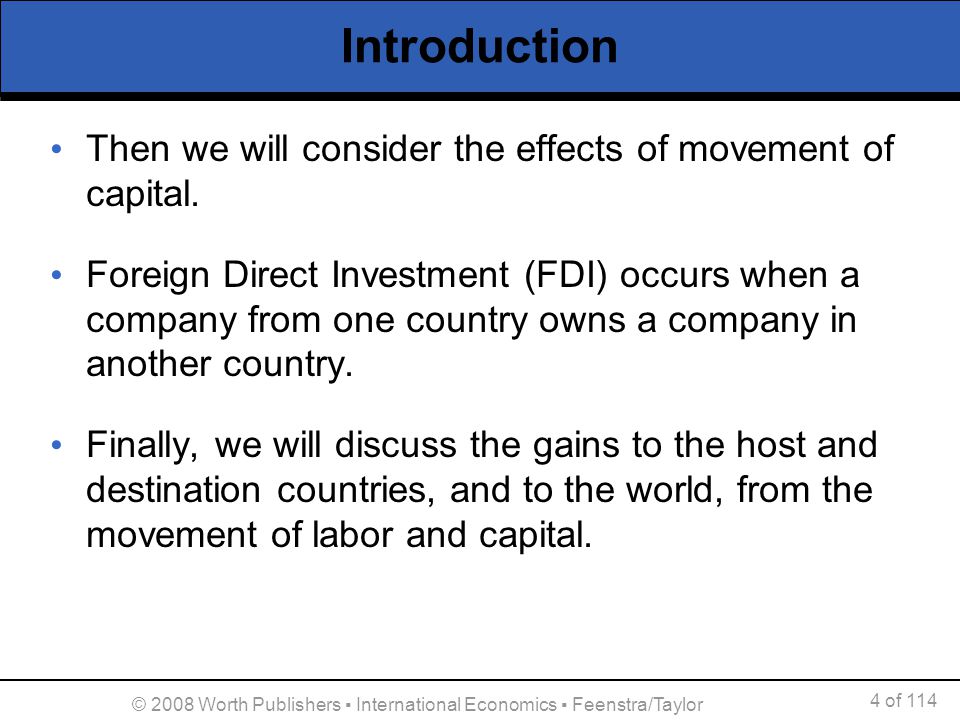 Introduction

• Then we will consider the effects of movement of capital.

• Foreign Direct Investment (FDI) occurs when a company from one country owns a company in another country.

• Finally, we will discuss the gains to the host and destination countries, and to the world, from the movement of labor and capital.

© 2008 Worth Publishers ▪ International Economics ▪ Feenstra/Taylor

4 of 114